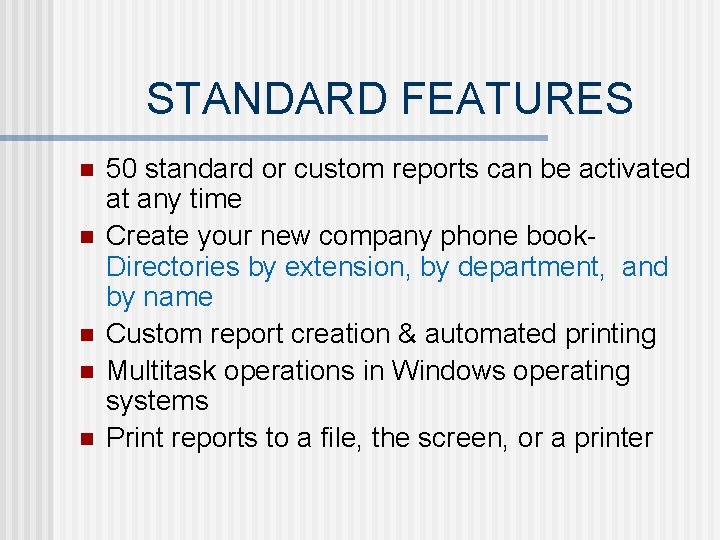 STANDARD FEATURES

- 50 standard or custom reports can be activated at any time
- Create your new company phone book- Directories by extension, by department, and by name
- Custom report creation & automated printing
- Multitask operations in Windows operating systems
- Print reports to a file, the screen, or a printer